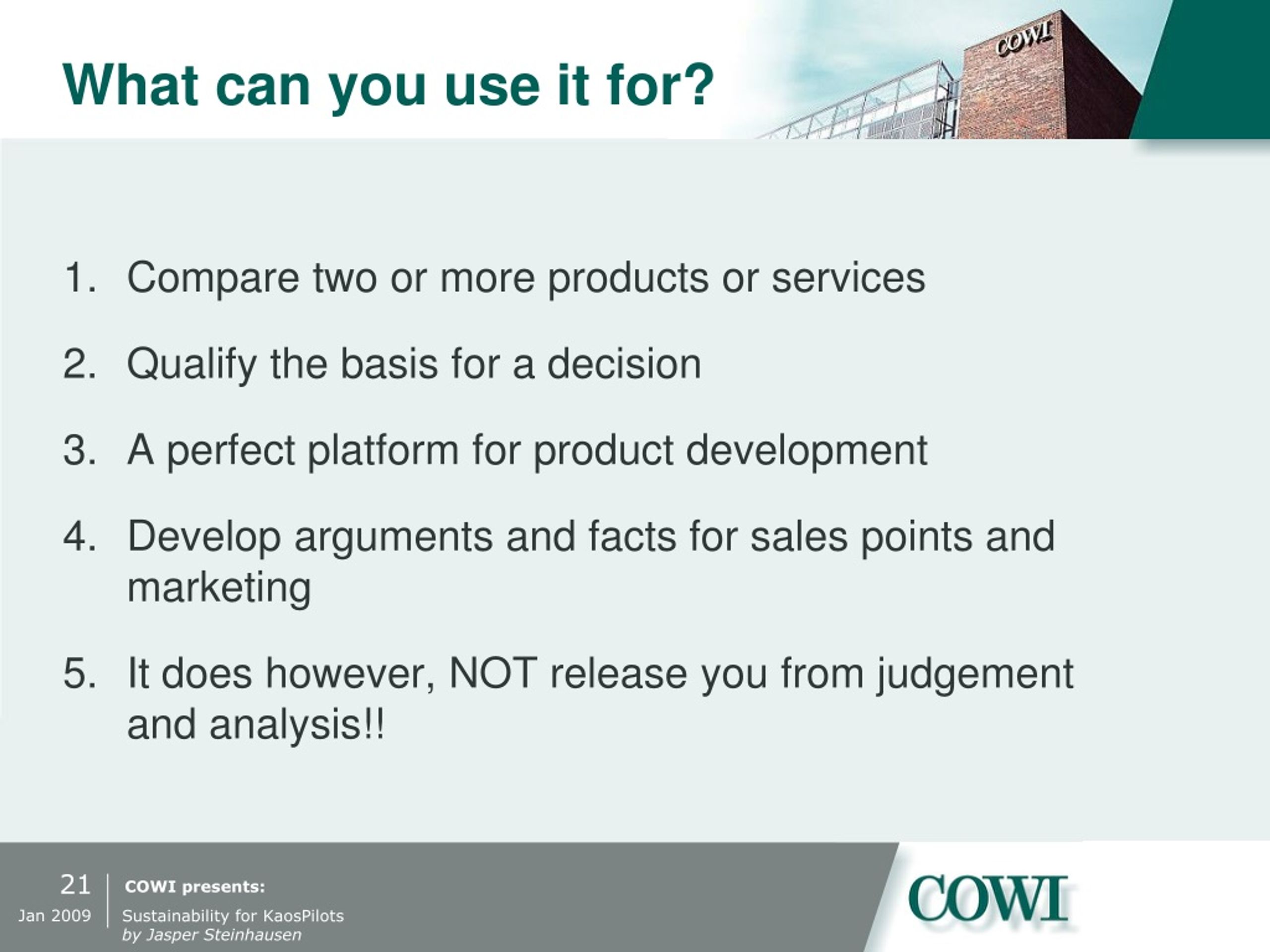 What can you use it for?

COWI

1. Compare two or more products or services

2. Qualify the basis for a decision

3. A perfect platform for product development

4. Develop arguments and facts for sales points and marketing

5. It does however, NOT release you from judgement and analysis!!

21
Jan 2009

COWI presents:
Sustainability for KaosPilots
by Jasper Steinhausen

COWI